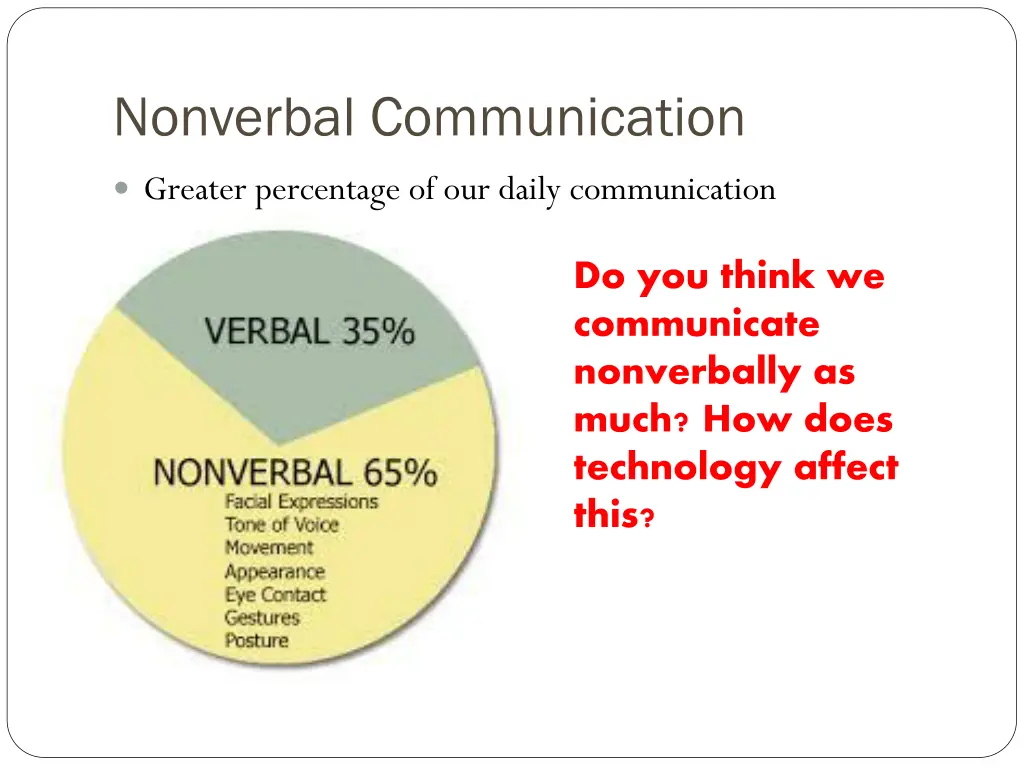 Nonverbal Communication

Greater percentage of our daily communication

VERBAL 35%

NONVERBAL 65%
Facial Expressions
Tone of Voice
Movement
Appearance
Eye Contact
Gestures
Posture

Do you think we communicate nonverbally as much? How does technology affect this?